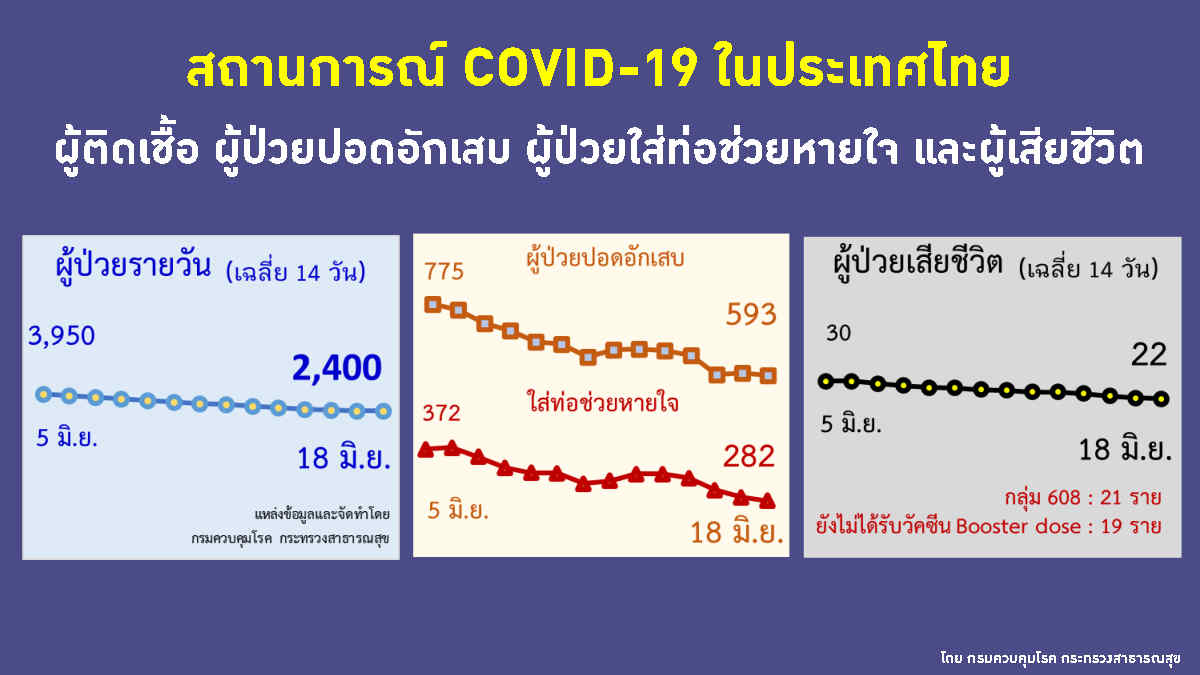 สถานการณ์ COVID-19 ในประเทศไทย

ผู้ติดเชื้อ ผู้ป่วยปอดอักเสบ ผู้ป่วยใส่ท่อช่วยหายใจ และผู้เสียชีวิต

ผู้ป่วยรายวัน (เฉลี่ย 14 วัน)

3,950

2,400

5 มิ.ย.

18 มิ.ย.

แหล่งข้อมูลและจัดทำโดย
กรมควบคุมโรค กระทรวงสาธารณสุข

ผู้ป่วยปอดอักเสบ

775

593

ใส่ท่อช่วยหายใจ

372

282

5 มิ.ย.

18 มิ.ย.

ผู้ป่วยเสียชีวิต (เฉลี่ย 14 วัน)

30

22

5 มิ.ย.

18 มิ.ย.

กลุ่ม 608 : 21 ราย
ยังไม่ได้รับวัคซีน Booster dose : 19 ราย

โดย กรมควบคุมโรค กระทรวงสาธารณสุข